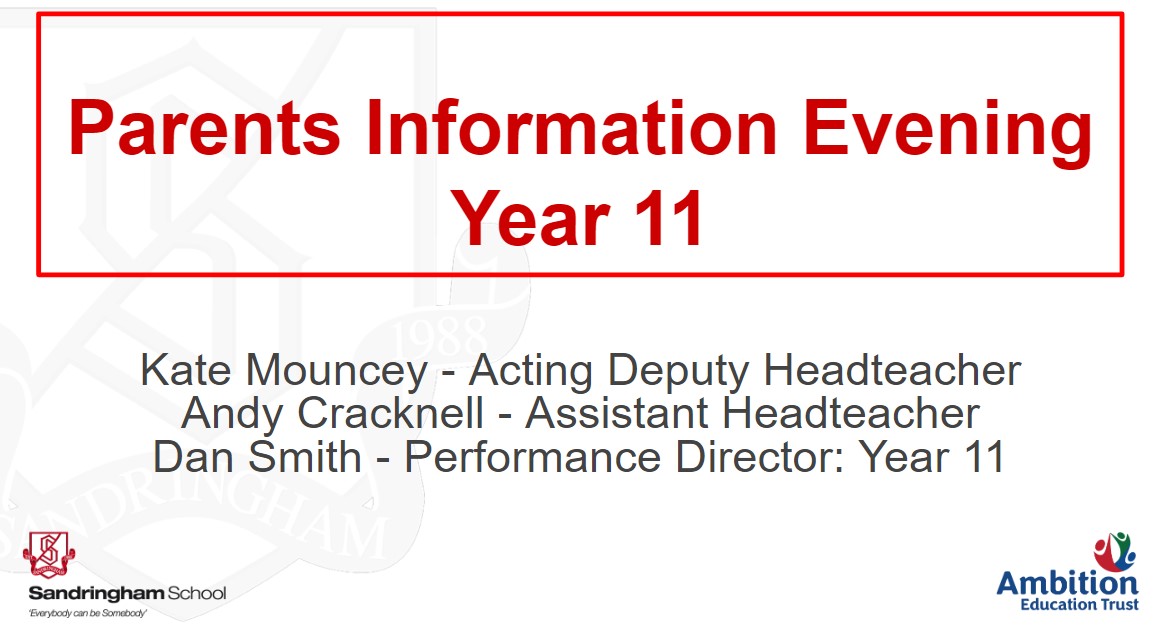 Parents Information Evening
Year 11

Kate Mouncey - Acting Deputy Headteacher
Andy Cracknell - Assistant Headteacher
Dan Smith - Performance Director: Year 11

1988
SANDRINGHAM

Sandringham School
'Everybody can be Somebody'

Ambition
Education Trust